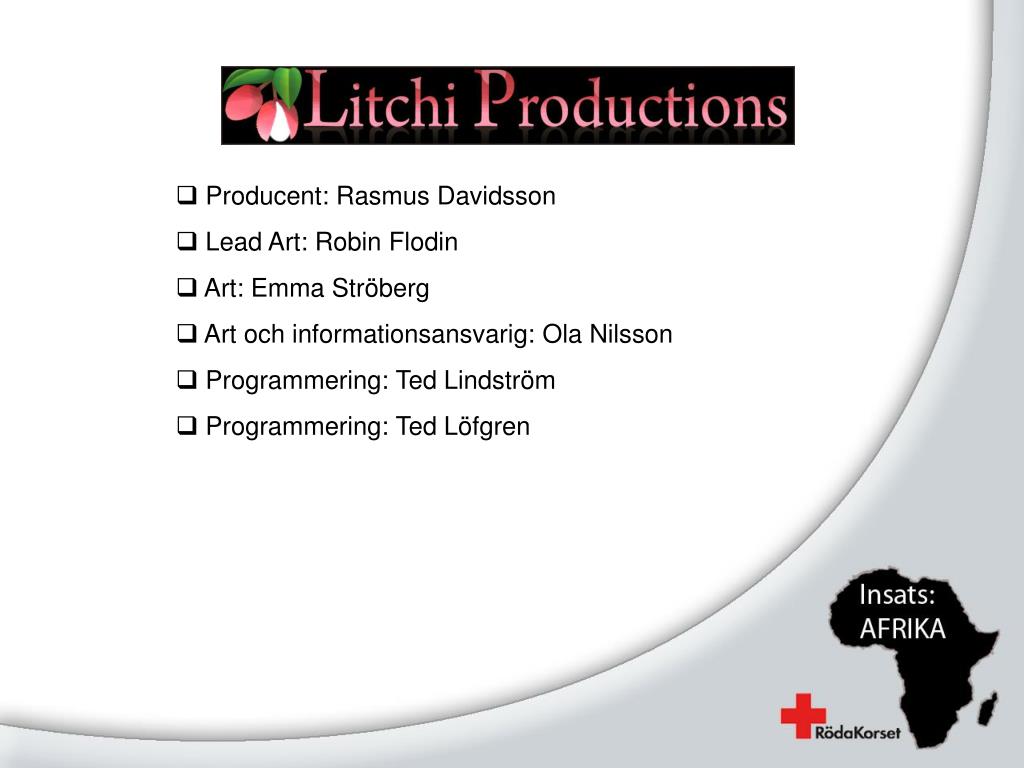 Litchi Productions

❑ Producent: Rasmus Davidsson

❑ Lead Art: Robin Flodin

❑ Art: Emma Ströberg

❑ Art och informationsansvarig: Ola Nilsson

❑ Programmering: Ted Lindström

❑ Programmering: Ted Löfgren

Insats: AFRIKA

RödaKorset